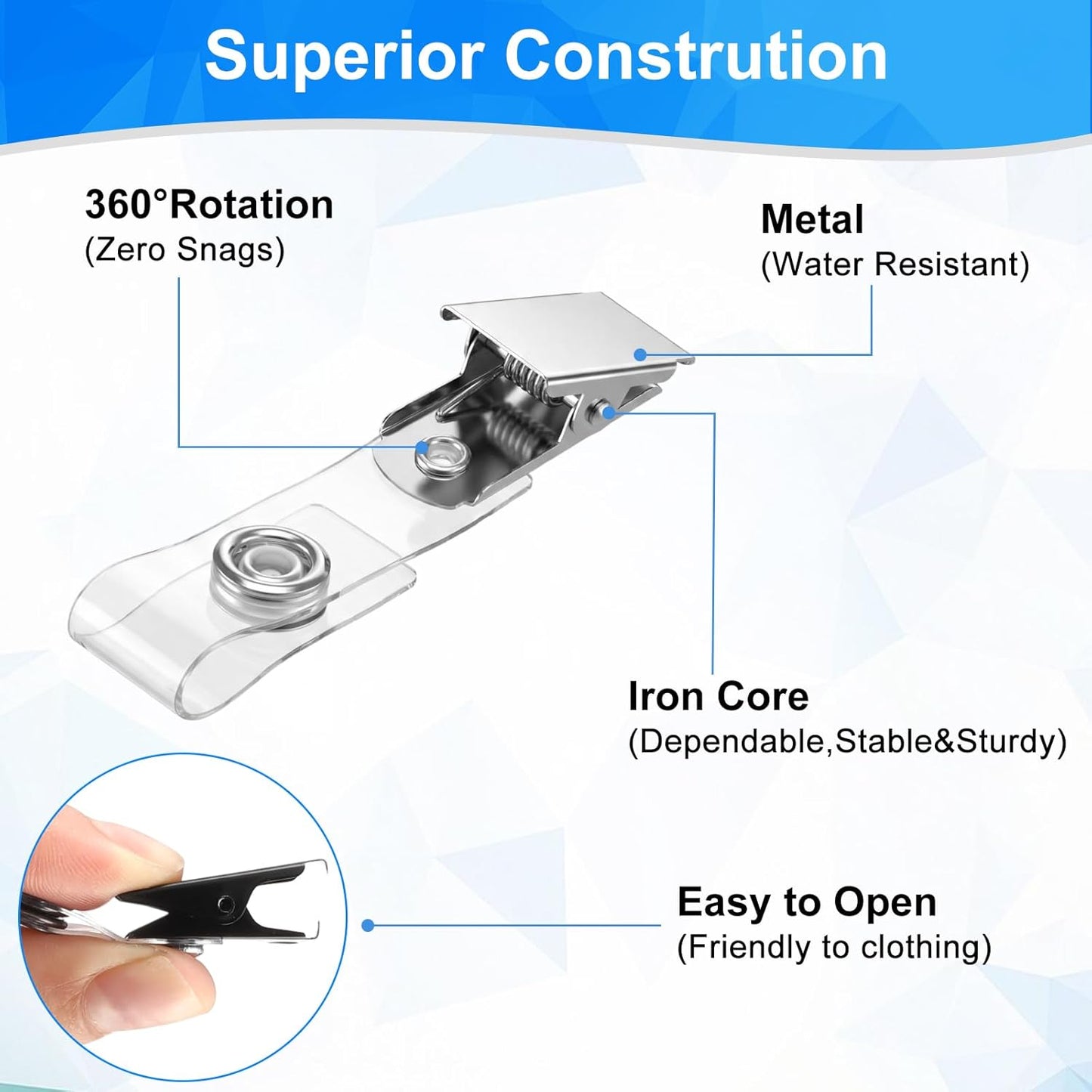 Superior Constrution

360°Rotation
(Zero Snags)

Metal
(Water Resistant)

Iron Core
(Dependable,Stable&Sturdy)

Easy to Open
(Friendly to clothing)